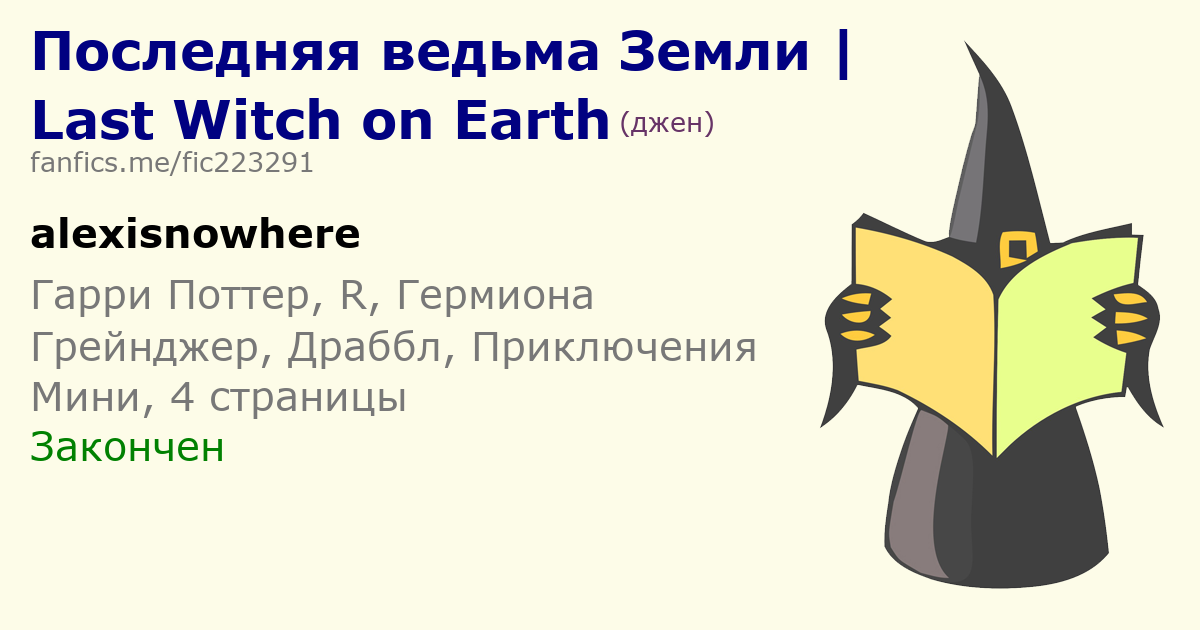 Последняя ведьма Земли | Last Witch on Earth (джен)
fanfics.me/fic223291

alexisnowhere

Гарри Поттер, R, Гермиона Грейнджер, Драббл, Приключения
Мини, 4 страницы
Закончен